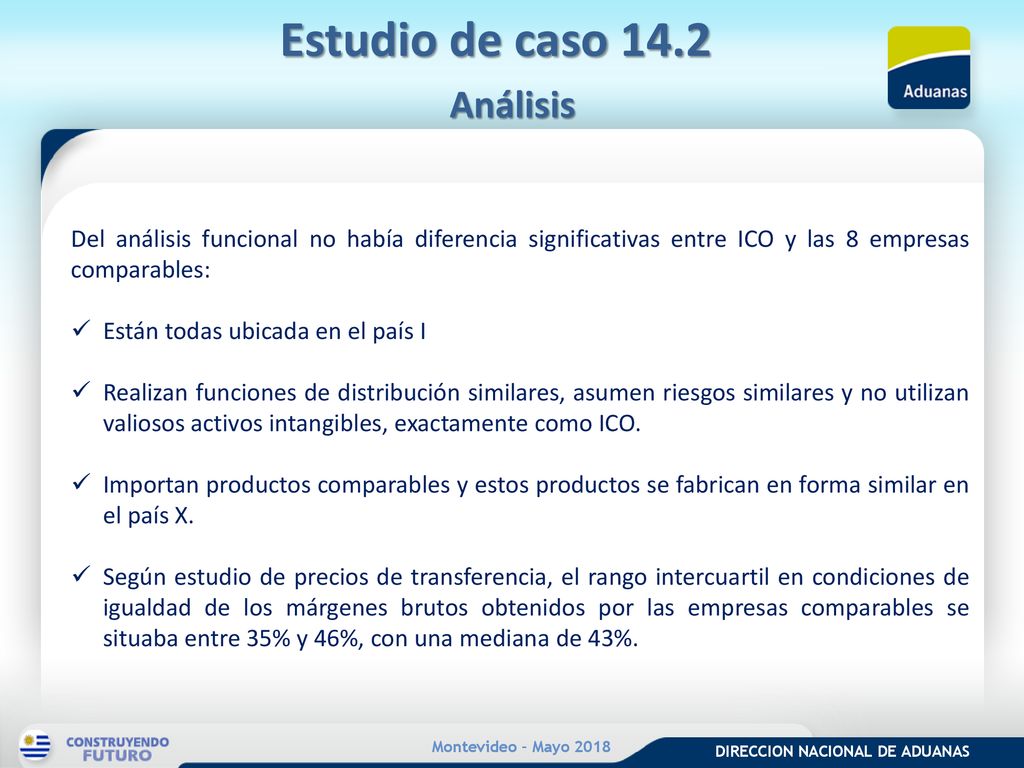 Estudio de caso 14.2

Análisis

Aduanas

Del análisis funcional no había diferencia significativas entre ICO y las 8 empresas comparables:

✓ Están todas ubicada en el país I

✓ Realizan funciones de distribución similares, asumen riesgos similares y no utilizan valiosos activos intangibles, exactamente como ICO.

✓ Importan productos comparables y estos productos se fabrican en forma similar en el país X.

✓ Según estudio de precios de transferencia, el rango intercuartil en condiciones de igualdad de los márgenes brutos obtenidos por las empresas comparables se situaba entre 35% y 46%, con una mediana de 43%.

CONSTRUYENDO FUTURO

Montevideo - Mayo 2018

DIRECCION NACIONAL DE ADUANAS